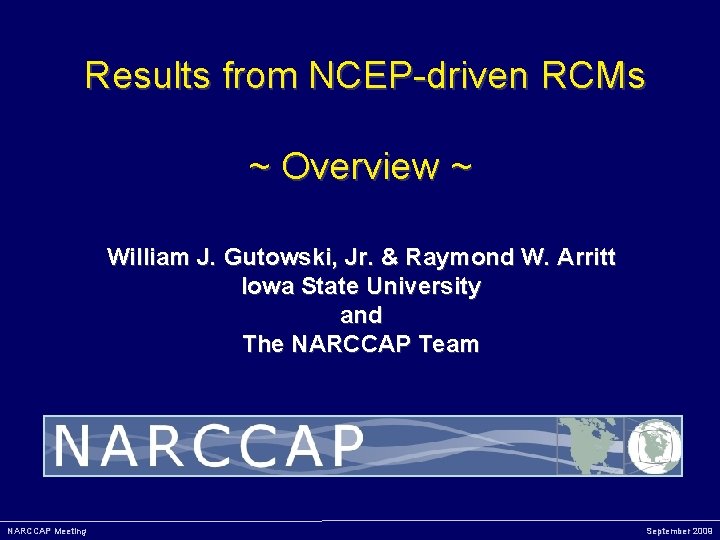 Results from NCEP-driven RCMs

~ Overview ~

William J. Gutowski, Jr. & Raymond W. Arritt
Iowa State University
and
The NARCCAP Team

NARCCAP

NARCCAP Meeting

September 2009